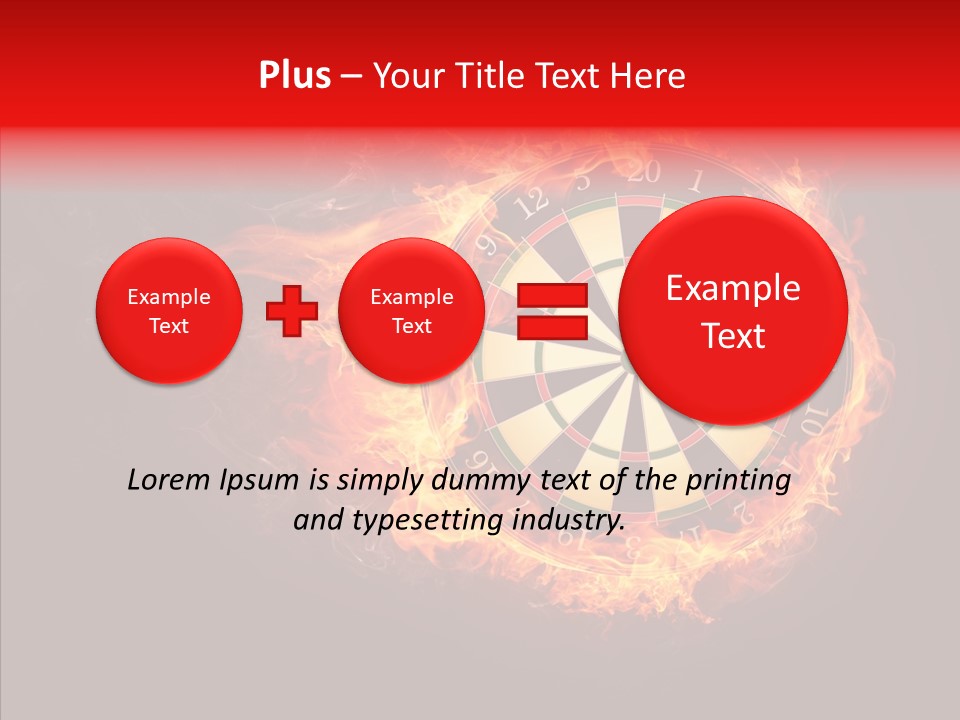 Plus – Your Title Text Here

Example Text

Example Text

Example Text

Lorem Ipsum is simply dummy text of the printing and typesetting industry.